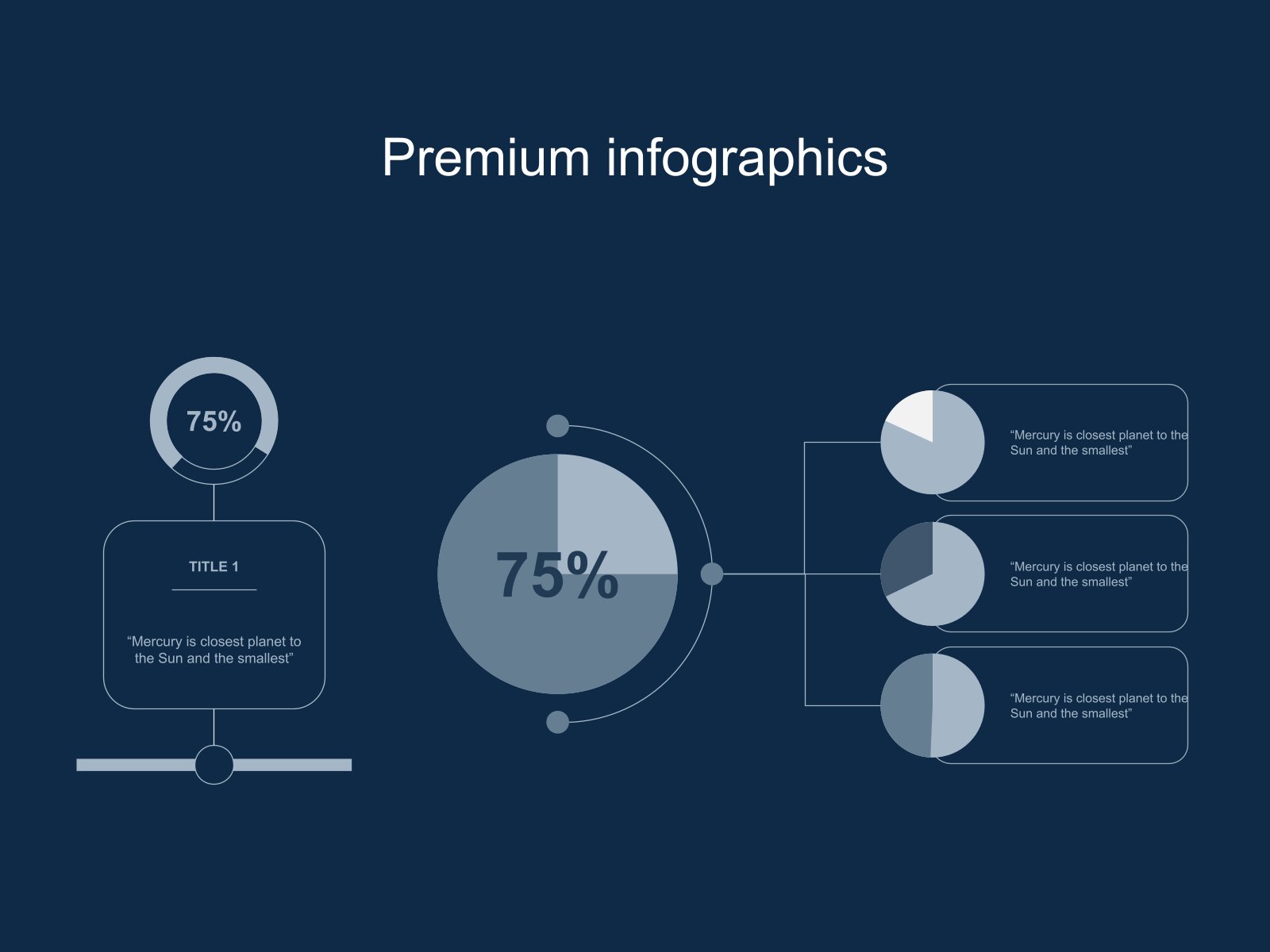 Premium infographics

75%

TITLE 1

“Mercury is closest planet to the Sun and the smallest”

75%

“Mercury is closest planet to the Sun and the smallest”

“Mercury is closest planet to the Sun and the smallest”

“Mercury is closest planet to the Sun and the smallest”